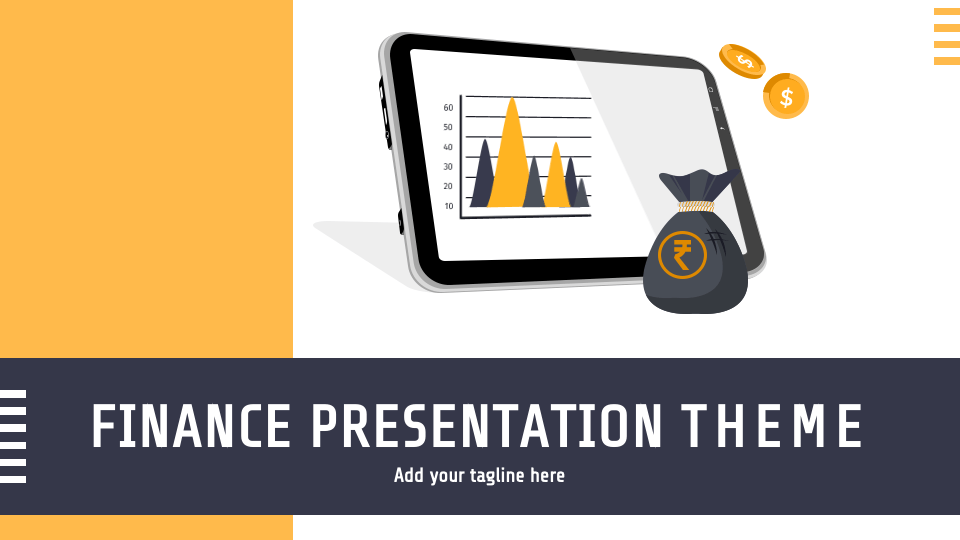 60
50
40
30
20
10

$
$
₹

FINANCE PRESENTATION THEME

Add your tagline here